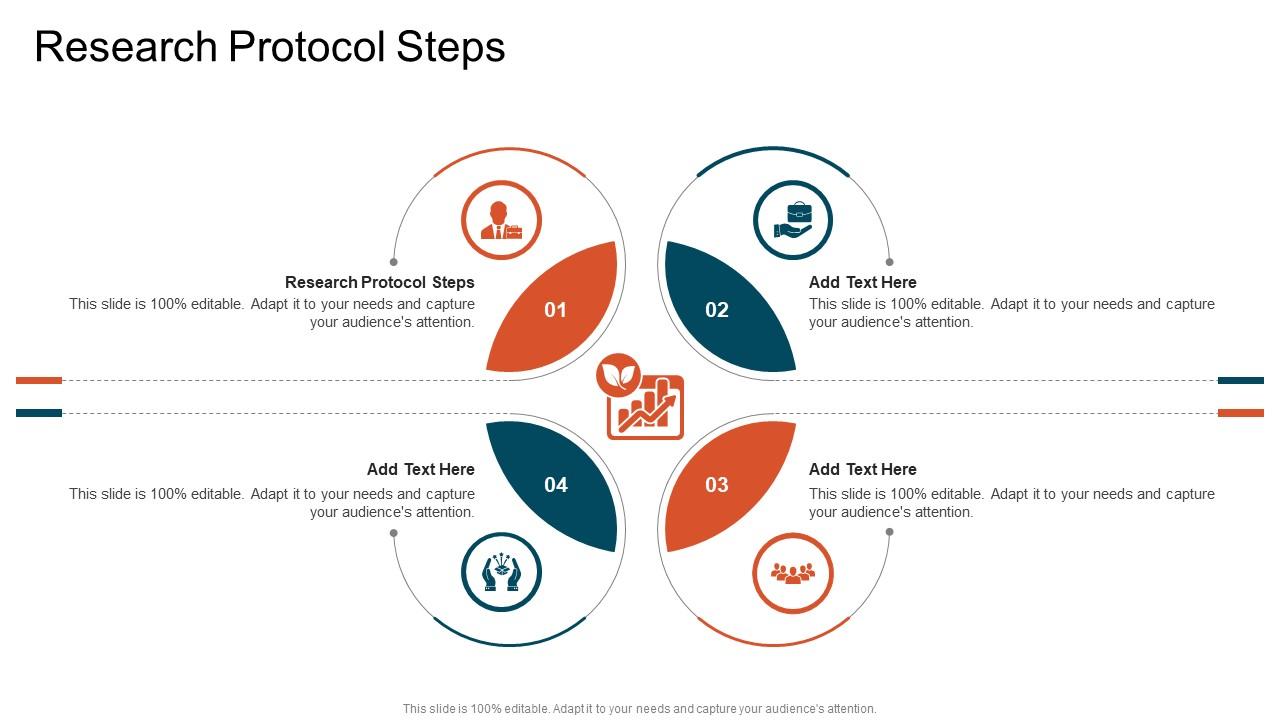 Research Protocol Steps

Research Protocol Steps
This slide is 100% editable. Adapt it to your needs and capture your audience's attention.

01

02

Add Text Here
This slide is 100% editable. Adapt it to your needs and capture your audience's attention.

Add Text Here
This slide is 100% editable. Adapt it to your needs and capture your audience's attention.

04

03

Add Text Here
This slide is 100% editable. Adapt it to your needs and capture your audience's attention.

This slide is 100% editable. Adapt it to your needs and capture your audience's attention.